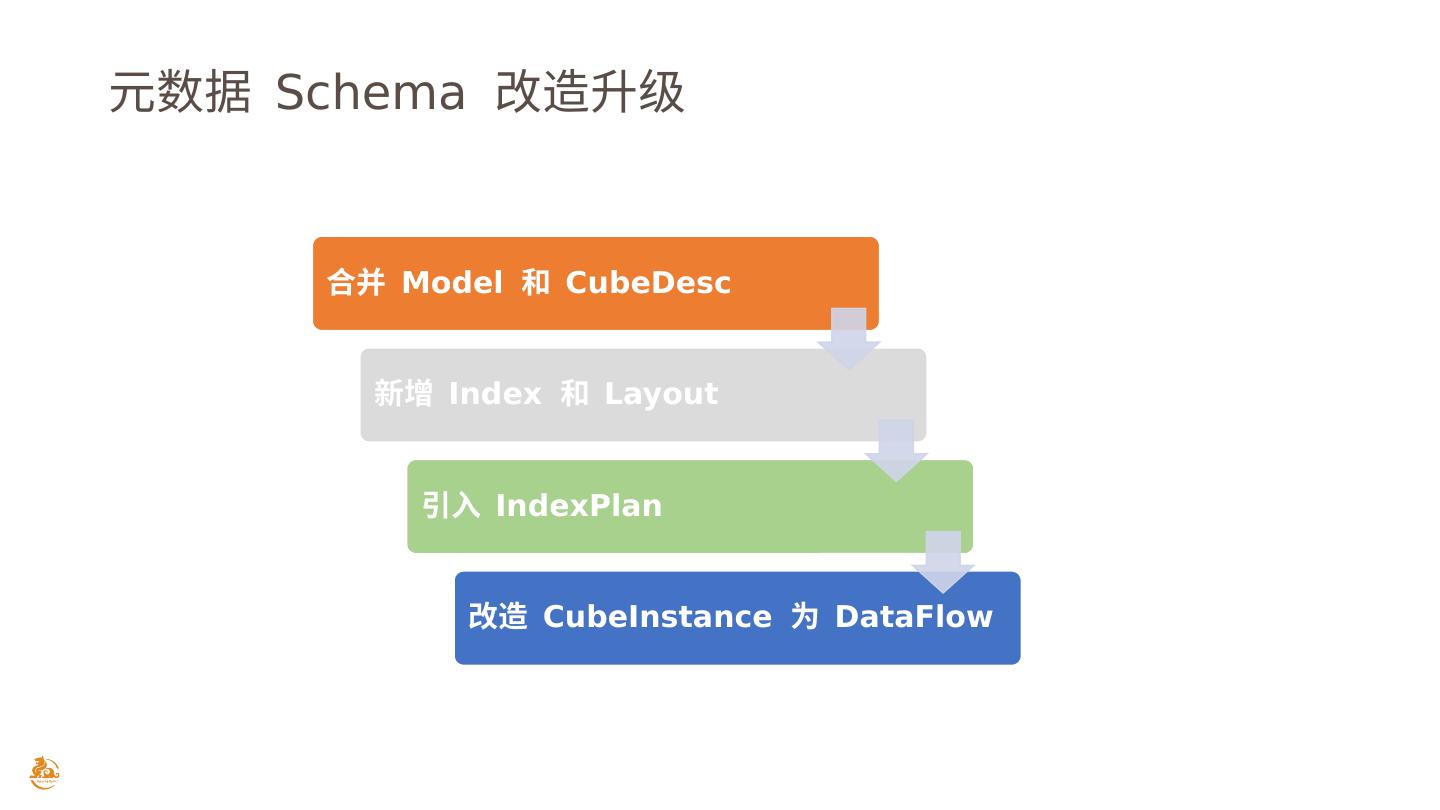 元数据 Schema 改造升级

合并 Model 和 CubeDesc

新增 Index 和 Layout

引入 IndexPlan

改造 CubeInstance 为 DataFlow